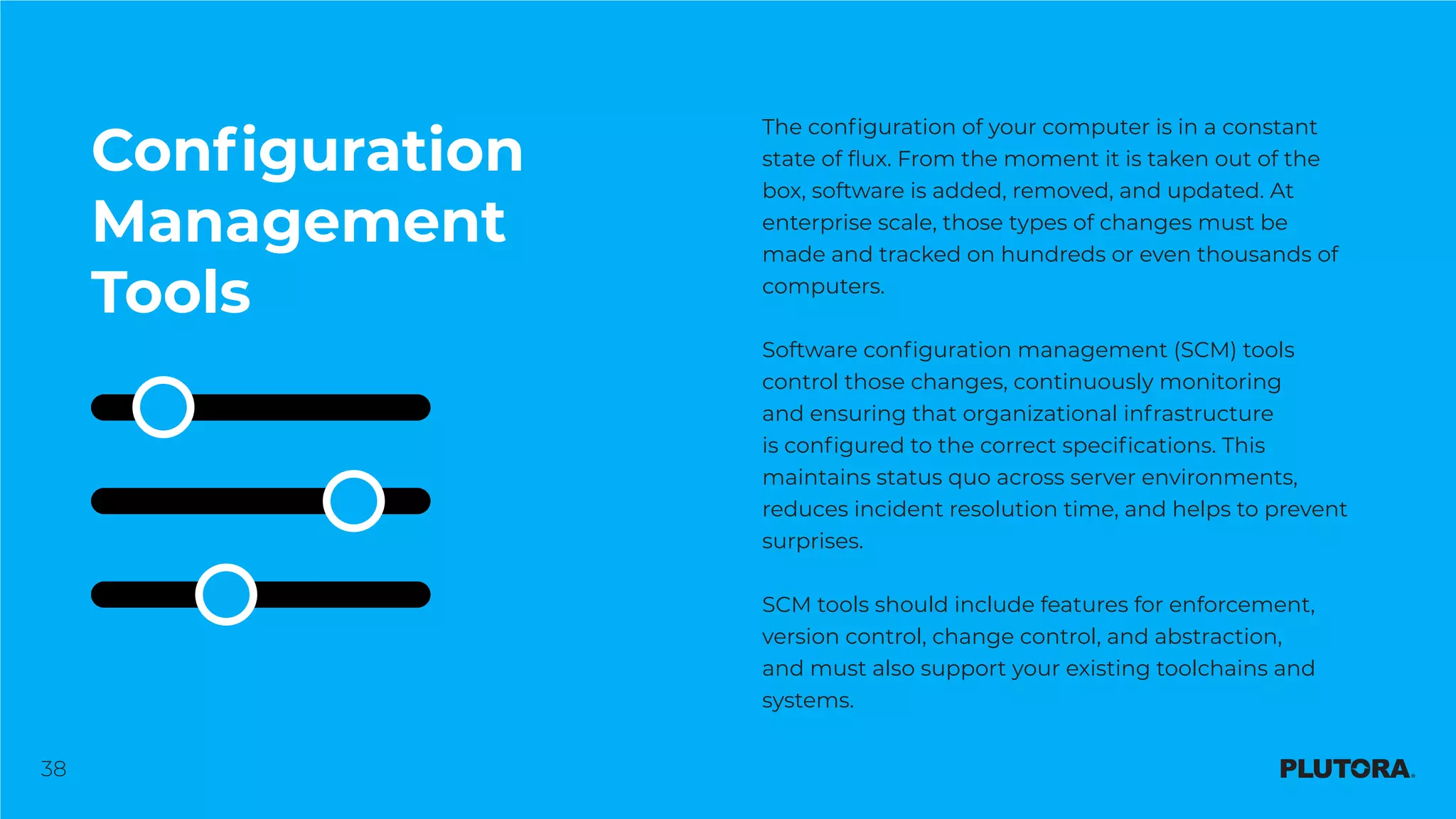 Configuration Management Tools

The configuration of your computer is in a constant state of flux. From the moment it is taken out of the box, software is added, removed, and updated. At enterprise scale, those types of changes must be made and tracked on hundreds or even thousands of computers.

Software configuration management (SCM) tools control those changes, continuously monitoring and ensuring that organizational infrastructure is configured to the correct specifications. This maintains status quo across server environments, reduces incident resolution time, and helps to prevent surprises.

SCM tools should include features for enforcement, version control, change control, and abstraction, and must also support your existing toolchains and systems.

38

PLUTORA.